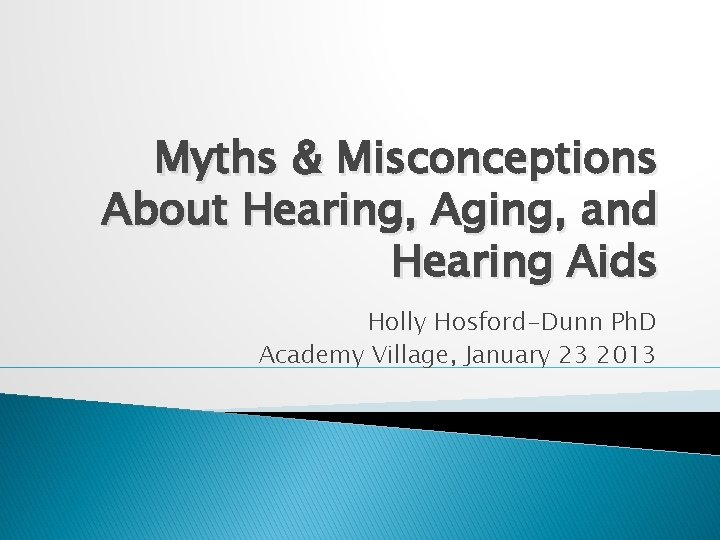 Myths & Misconceptions About Hearing, Aging, and Hearing Aids

Holly Hosford-Dunn PhD
Academy Village, January 23 2013